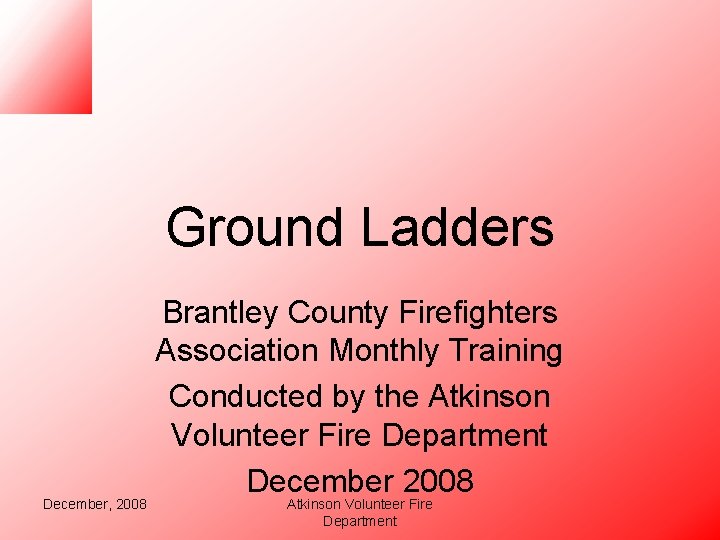 Ground Ladders

Brantley County Firefighters Association Monthly Training

Conducted by the Atkinson Volunteer Fire Department

December 2008

December, 2008

Atkinson Volunteer Fire Department